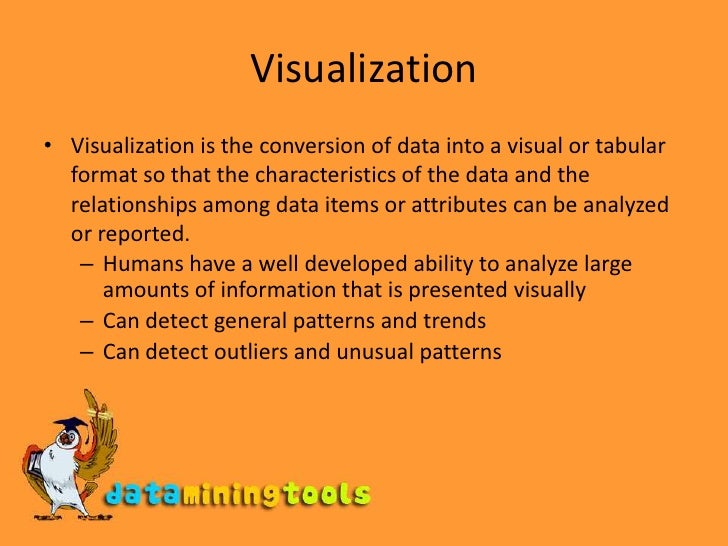 Visualization

• Visualization is the conversion of data into a visual or tabular format so that the characteristics of the data and the relationships among data items or attributes can be analyzed or reported.
– Humans have a well developed ability to analyze large amounts of information that is presented visually
– Can detect general patterns and trends
– Can detect outliers and unusual patterns

dataminingtools